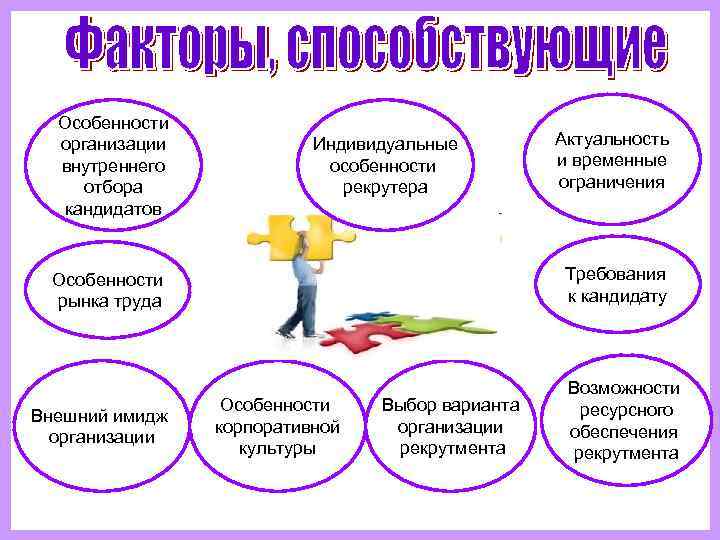 Факторы, способствующие

Особенности организации внутреннего отбора кандидатов

Индивидуальные особенности рекрутера

Актуальность и временные ограничения

Особенности рынка труда

Требования к кандидату

Внешний имидж организации

Особенности корпоративной культуры

Выбор варианта организации рекрутмента

Возможности ресурсного обеспечения рекрутмента